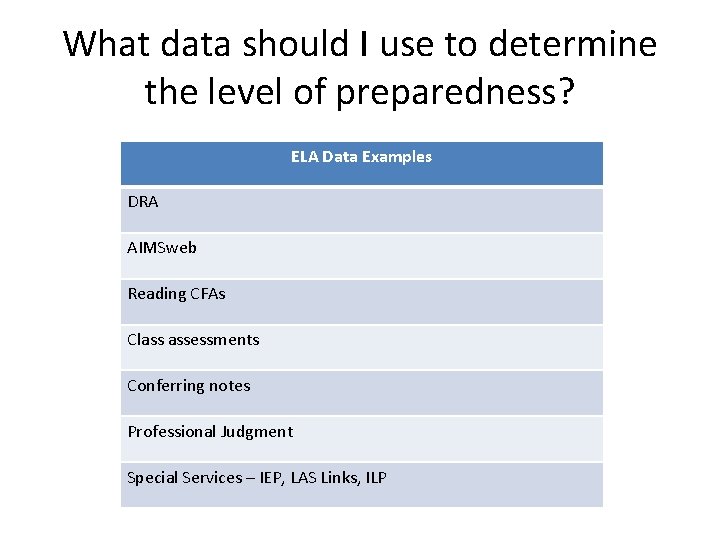 What data should I use to determine the level of preparedness?

| ELA Data Examples |
|---|
| DRA |
| AIMSweb |
| Reading CFAs |
| Class assessments |
| Conferring notes |
| Professional Judgment |
| Special Services – IEP, LAS Links, ILP |